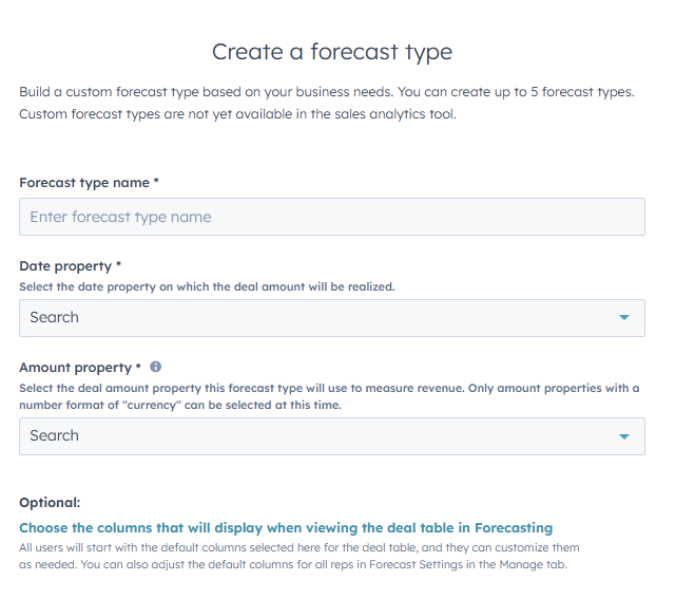 Create a forecast type

Build a custom forecast type based on your business needs. You can create up to 5 forecast types. Custom forecast types are not yet available in the sales analytics tool.

Forecast type name *

Enter forecast type name

Date property *

Select the date property on which the deal amount will be realized.

Search

Amount property *

Select the deal amount property this forecast type will use to measure revenue. Only amount properties with a number format of "currency" can be selected at this time.

Search

Optional:

Choose the columns that will display when viewing the deal table in Forecasting

All users will start with the default columns selected here for the deal table, and they can customize them as needed. You can also adjust the default columns for all reps in Forecast Settings in the Manage tab.